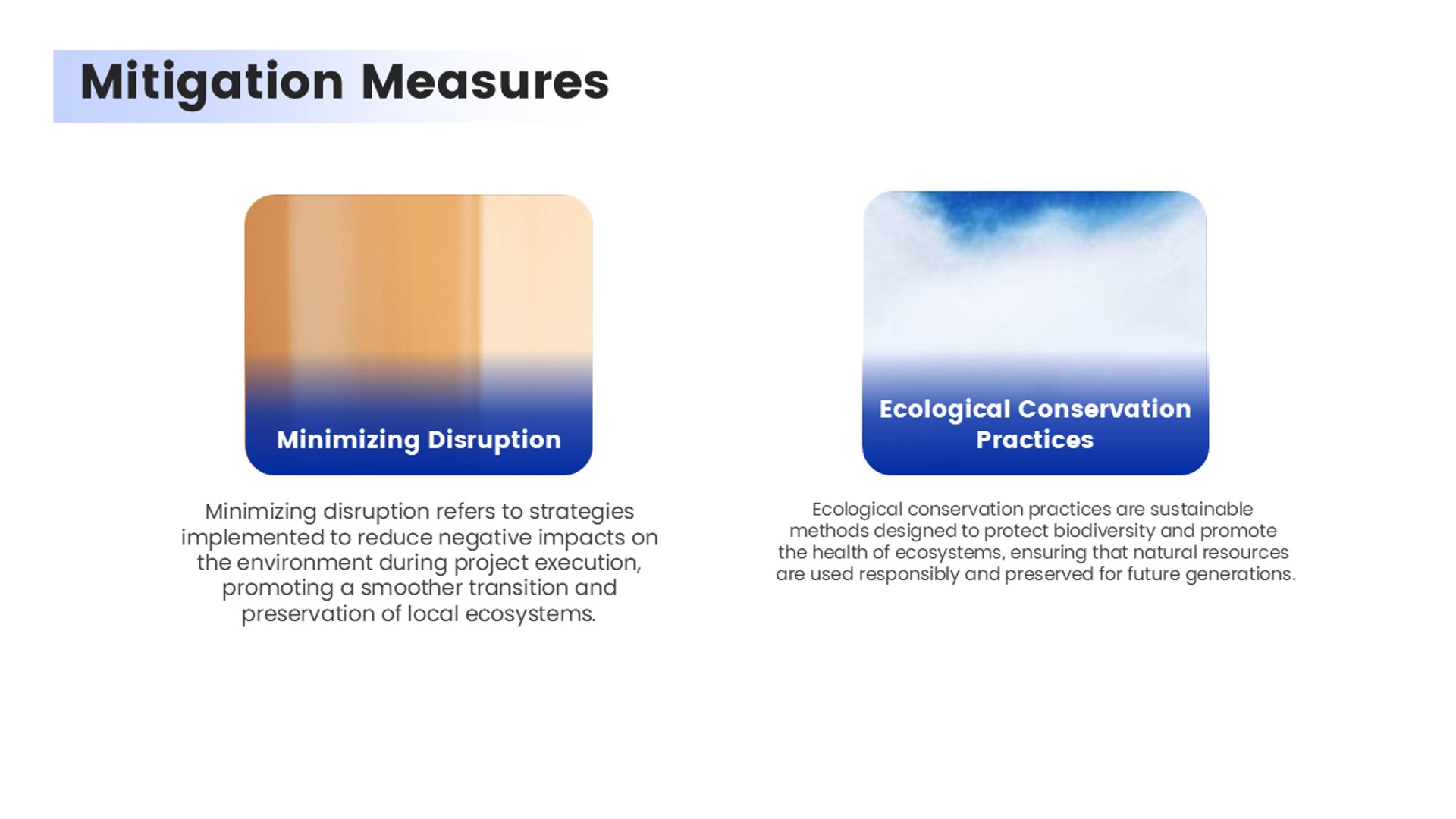 Mitigation Measures

Minimizing Disruption

Minimizing disruption refers to strategies implemented to reduce negative impacts on the environment during project execution, promoting a smoother transition and preservation of local ecosystems.

Ecological Conservation Practices

Ecological conservation practices are sustainable methods designed to protect biodiversity and promote the health of ecosystems, ensuring that natural resources are used responsibly and preserved for future generations.